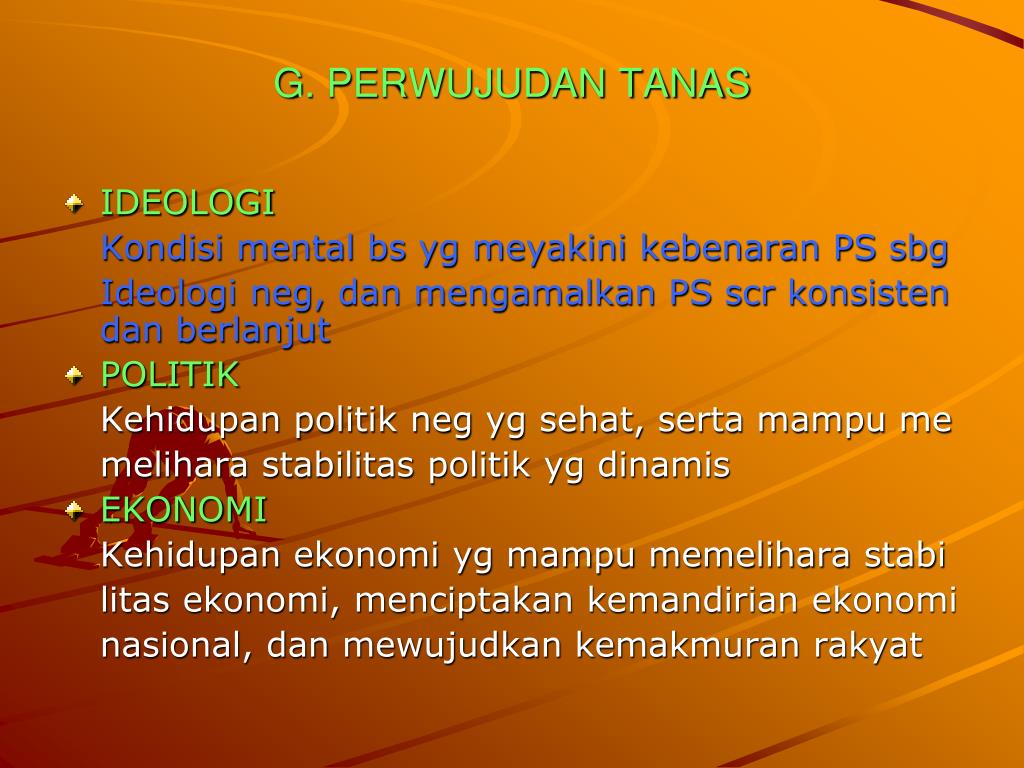 G. PERWUJUDAN TANAS

IDEOLOGI

Kondisi mental bs yg meyakini kebenaran PS sbg Ideologi neg, dan mengamalkan PS scr konsisten dan berlanjut

POLITIK

Kehidupan politik neg yg sehat, serta mampu me melihara stabilitas politik yg dinamis

EKONOMI

Kehidupan ekonomi yg mampu memelihara stabi litas ekonomi, menciptakan kemandirian ekonomi nasional, dan mewujudkan kemakmuran rakyat